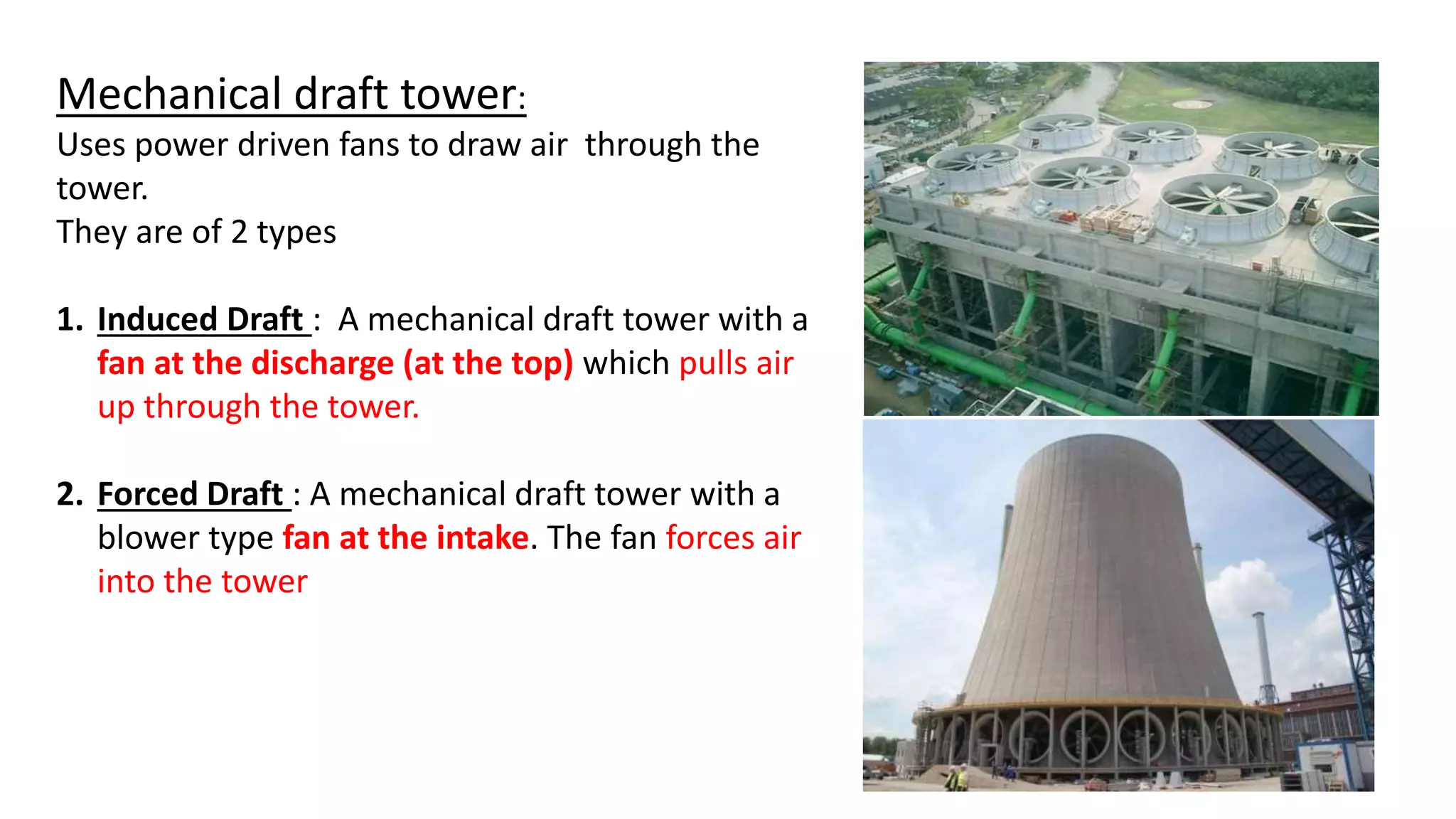 Mechanical draft tower:
Uses power driven fans to draw air through the tower.
They are of 2 types

1. Induced Draft : A mechanical draft tower with a fan at the discharge (at the top) which pulls air up through the tower.

2. Forced Draft : A mechanical draft tower with a blower type fan at the intake. The fan forces air into the tower